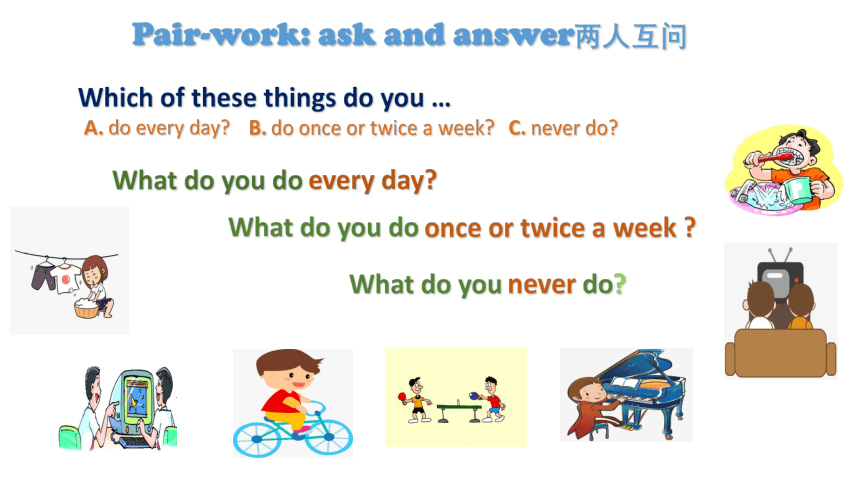 Pair-work: ask and answer两人互问

Which of these things do you …

A. do every day? B. do once or twice a week? C. never do?

What do you do every day?

What do you do once or twice a week ?

What do you never do?